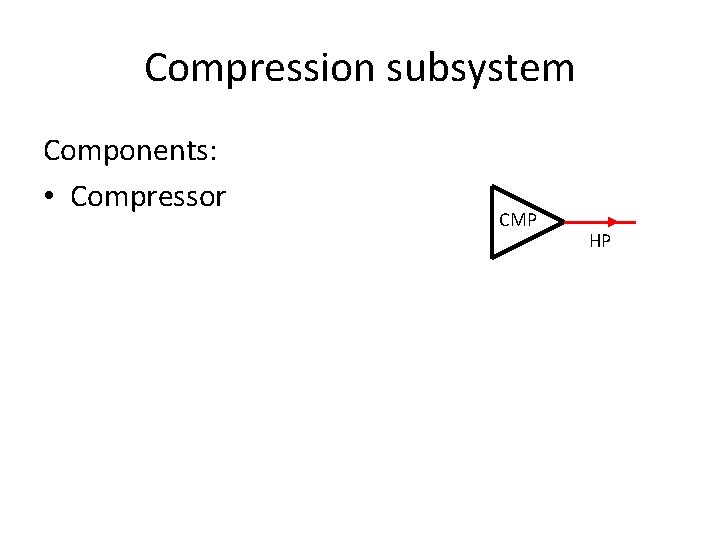 Compression subsystem

Components:

• Compressor

CMP

HP